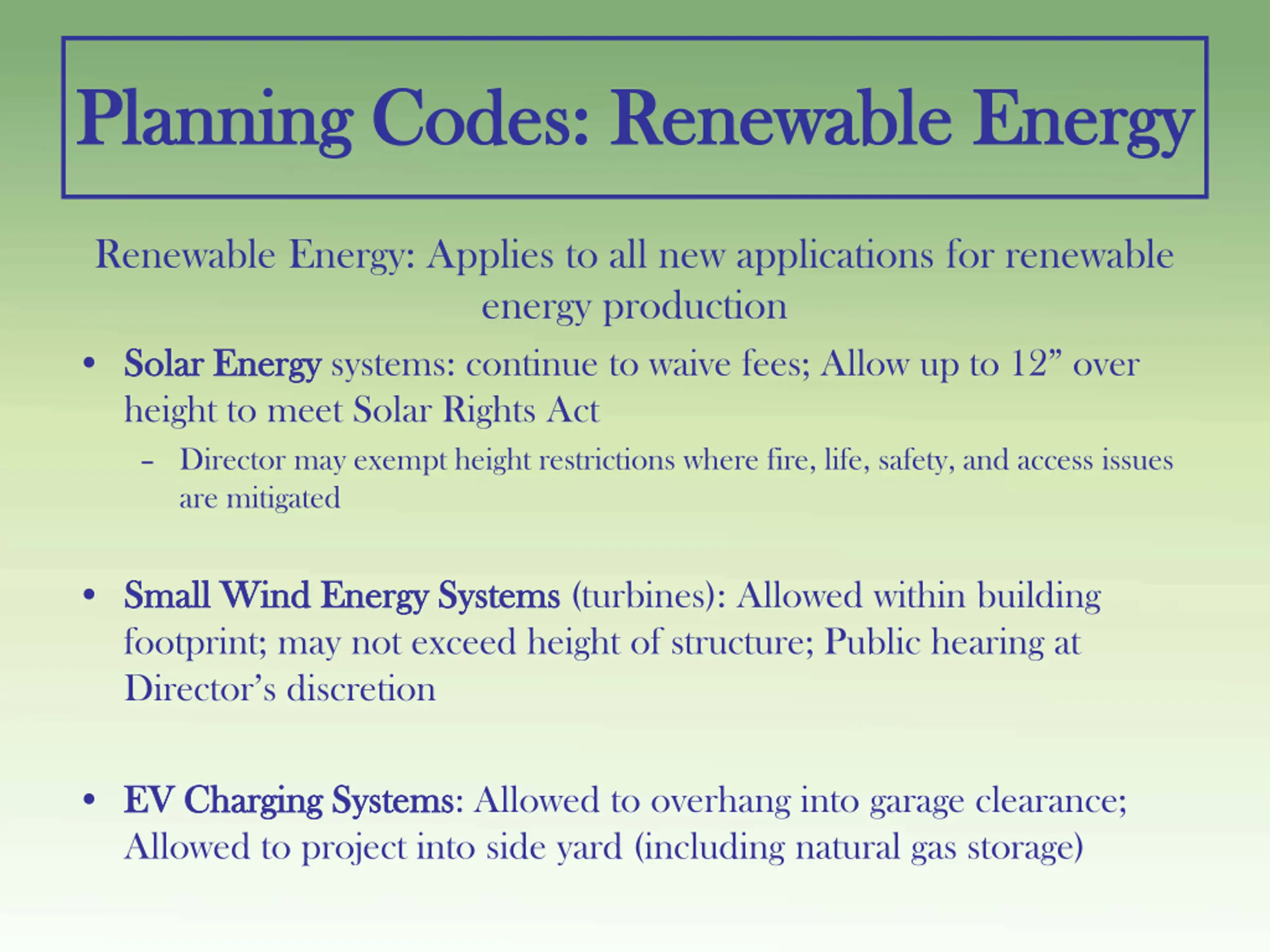 Planning Codes: Renewable Energy

Renewable Energy: Applies to all new applications for renewable energy production

• Solar Energy systems: continue to waive fees; Allow up to 12” over height to meet Solar Rights Act
  – Director may exempt height restrictions where fire, life, safety, and access issues are mitigated

• Small Wind Energy Systems (turbines): Allowed within building footprint; may not exceed height of structure; Public hearing at Director’s discretion

• EV Charging Systems: Allowed to overhang into garage clearance; Allowed to project into side yard (including natural gas storage)